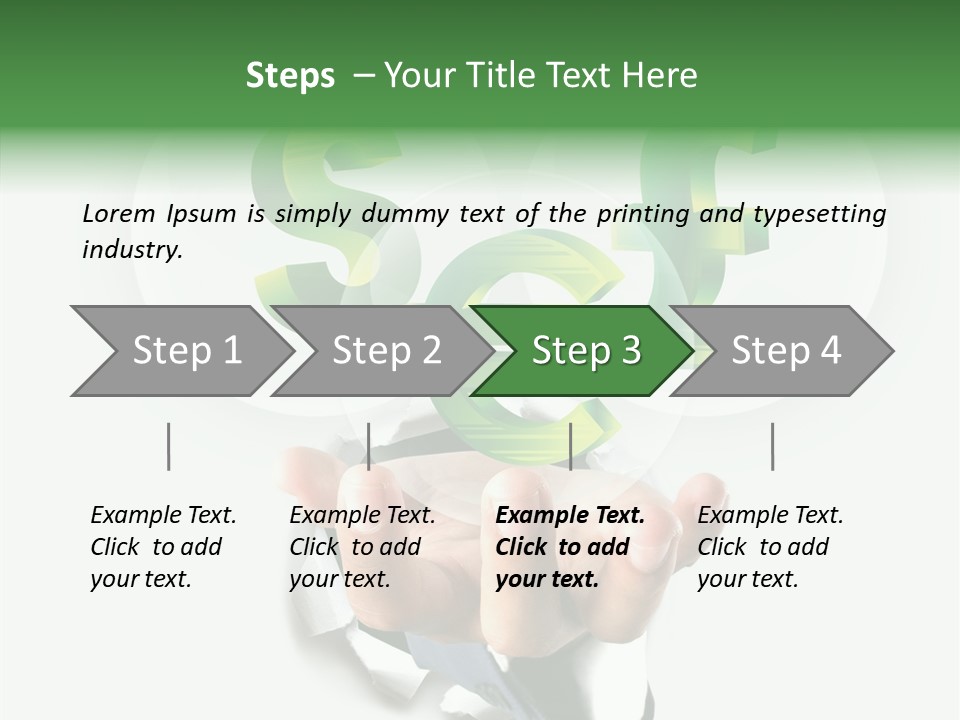 Steps – Your Title Text Here

Lorem Ipsum is simply dummy text of the printing and typesetting industry.

Step 1

Step 2

Step 3

Step 4

Example Text. Click to add your text.

Example Text. Click to add your text.

Example Text. Click to add your text.

Example Text. Click to add your text.